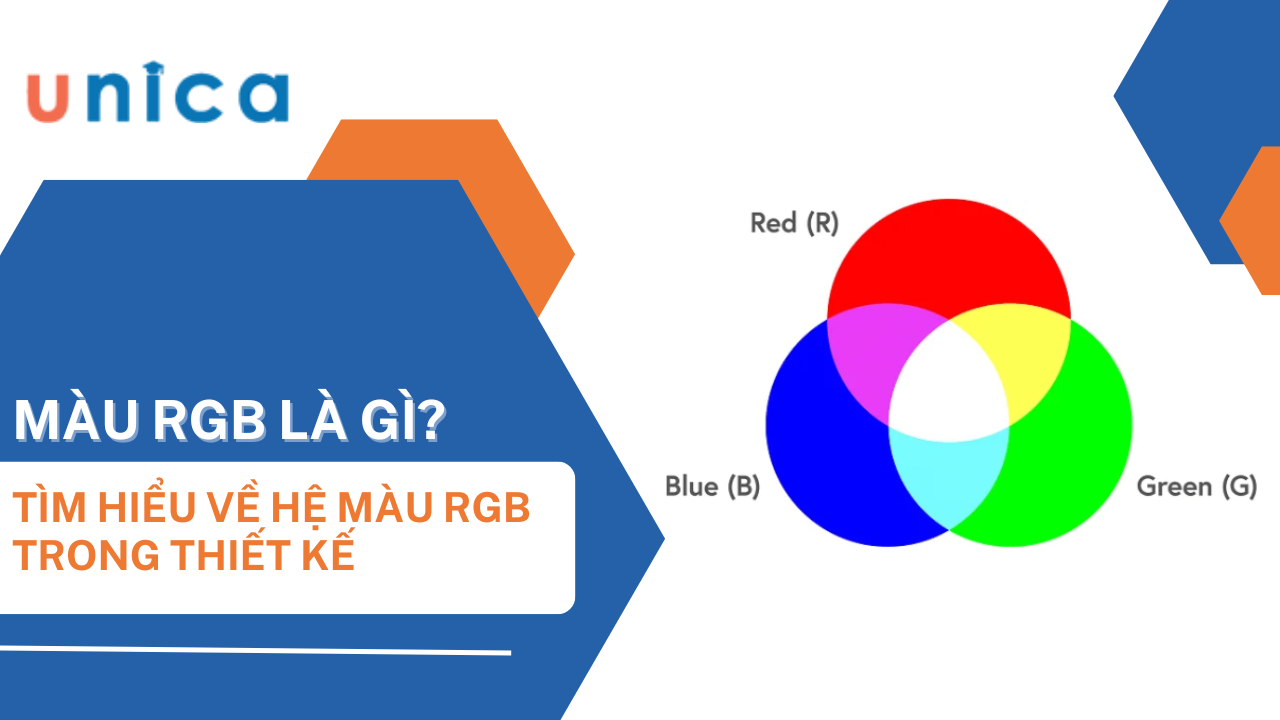 unica

MÀU RGB LÀ GÌ?

TÌM HIỂU VỀ HỆ MÀU RGB TRONG THIẾT KẾ

Red (R)

Blue (B)

Green (G)